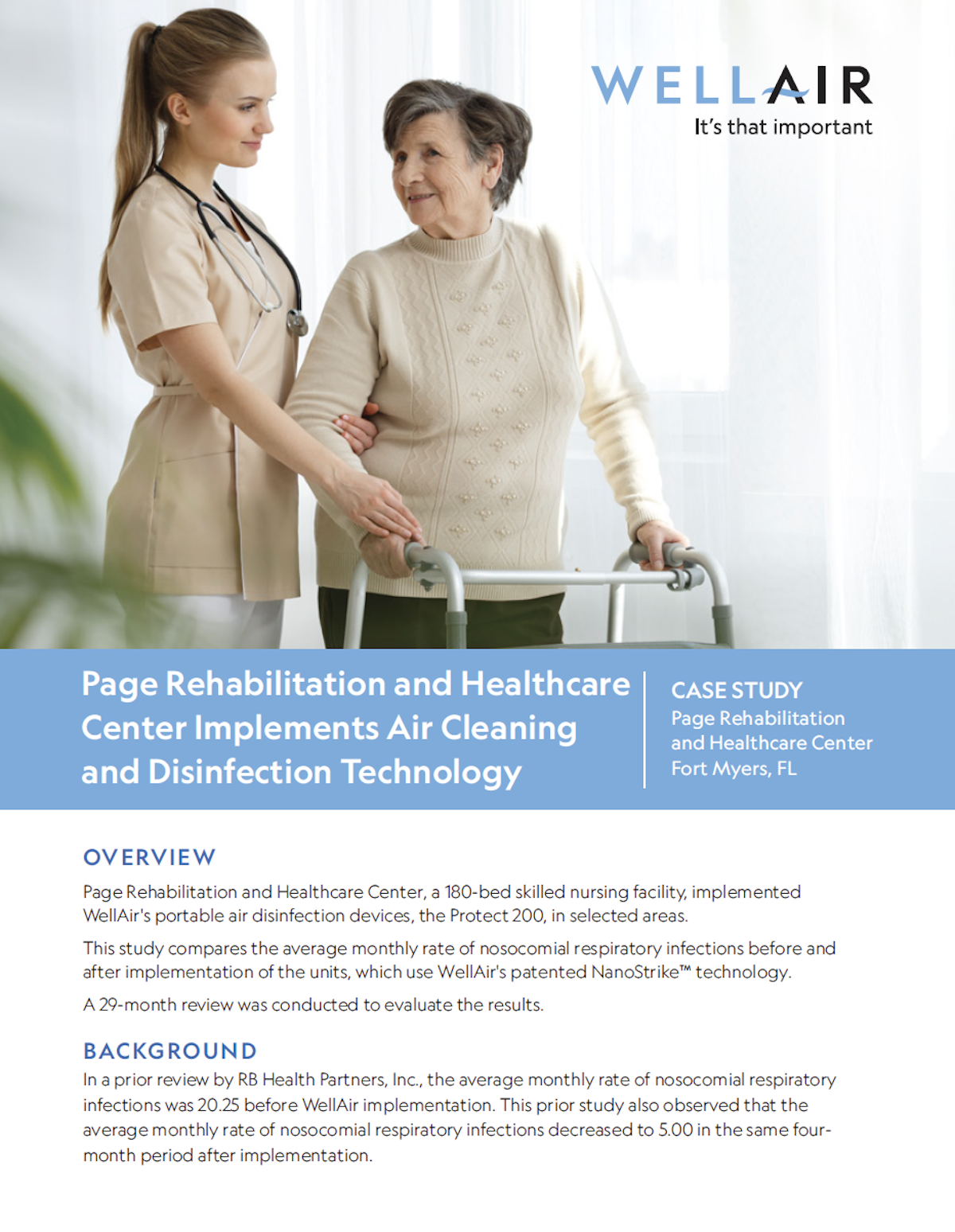 WELLAIR
It's that important

Page Rehabilitation and Healthcare Center Implements Air Cleaning and Disinfection Technology

CASE STUDY
Page Rehabilitation and Healthcare Center
Fort Myers, FL

OVERVIEW

Page Rehabilitation and Healthcare Center, a 180-bed skilled nursing facility, implemented WellAir's portable air disinfection devices, the Protect 200, in selected areas.

This study compares the average monthly rate of nosocomial respiratory infections before and after implementation of the units, which use WellAir's patented NanoStrike™ technology.

A 29-month review was conducted to evaluate the results.

BACKGROUND

In a prior review by RB Health Partners, Inc., the average monthly rate of nosocomial respiratory infections was 20.25 before WellAir implementation. This prior study also observed that the average monthly rate of nosocomial respiratory infections decreased to 5.00 in the same four-month period after implementation.